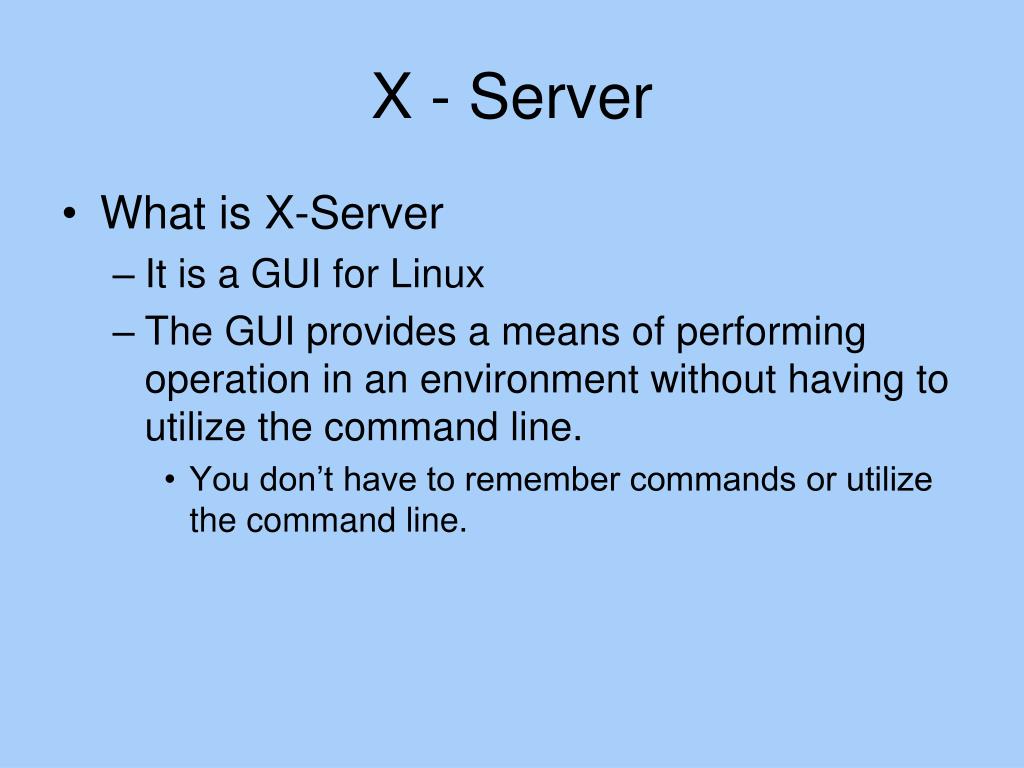 X - Server

• What is X-Server
– It is a GUI for Linux
– The GUI provides a means of performing operation in an environment without having to utilize the command line.
• You don’t have to remember commands or utilize the command line.